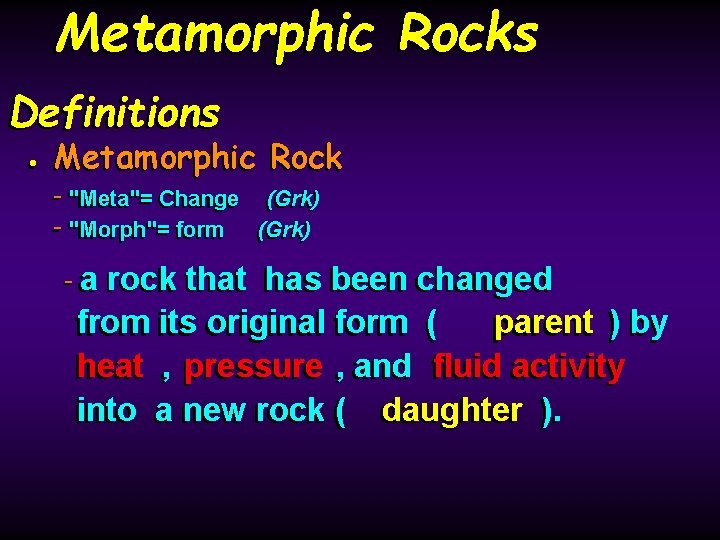 Metamorphic Rocks

Definitions

• Metamorphic Rock

- "Meta"= Change (Grk)
- "Morph"= form (Grk)

- a rock that has been changed from its original form ( parent ) by heat , pressure , and fluid activity into a new rock ( daughter ).